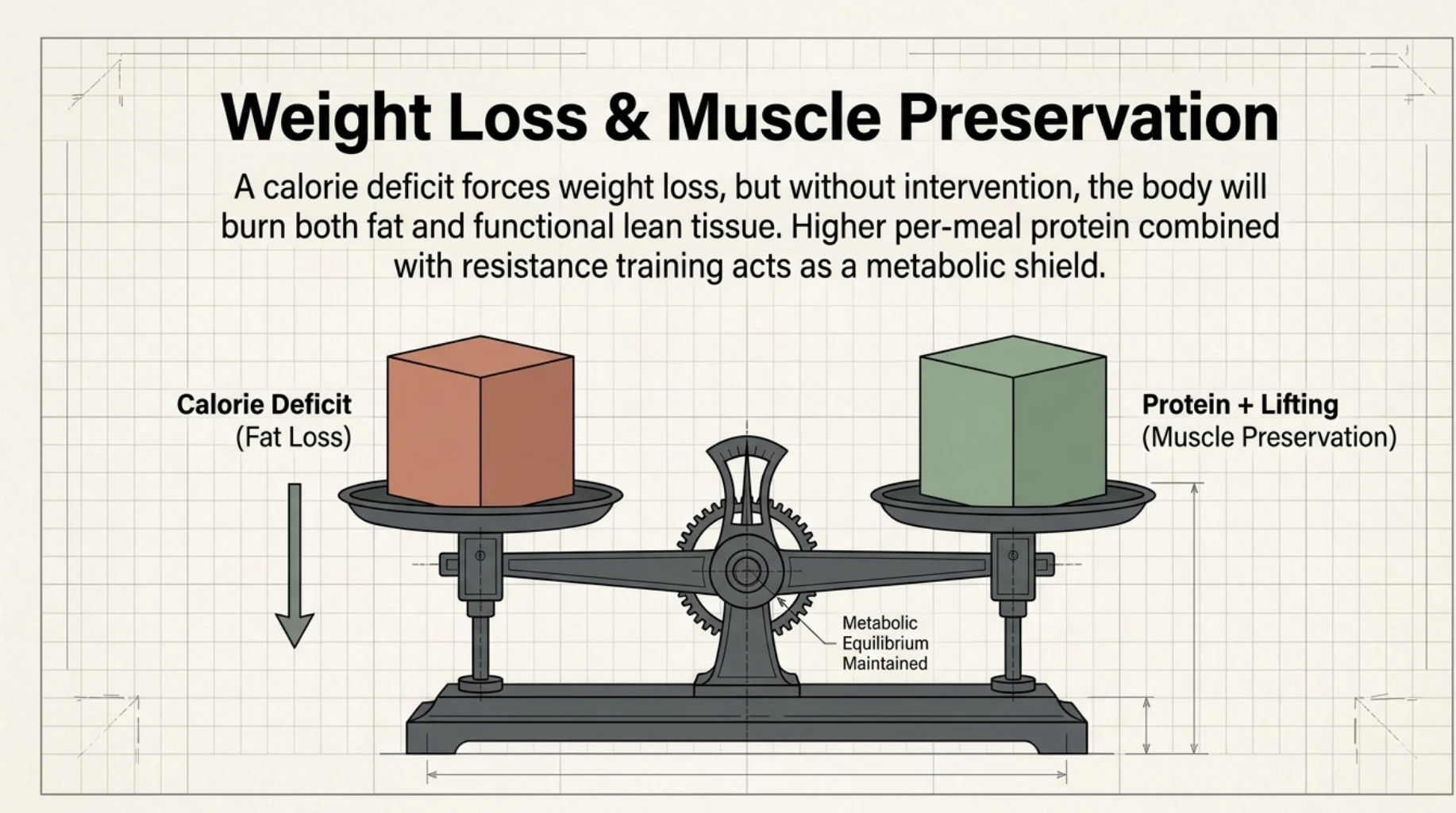 Weight Loss & Muscle Preservation

A calorie deficit forces weight loss, but without intervention, the body will burn both fat and functional lean tissue. Higher per-meal protein combined with resistance training acts as a metabolic shield.

Calorie Deficit
(Fat Loss)

Protein + Lifting
(Muscle Preservation)

Metabolic
Equilibrium
Maintained